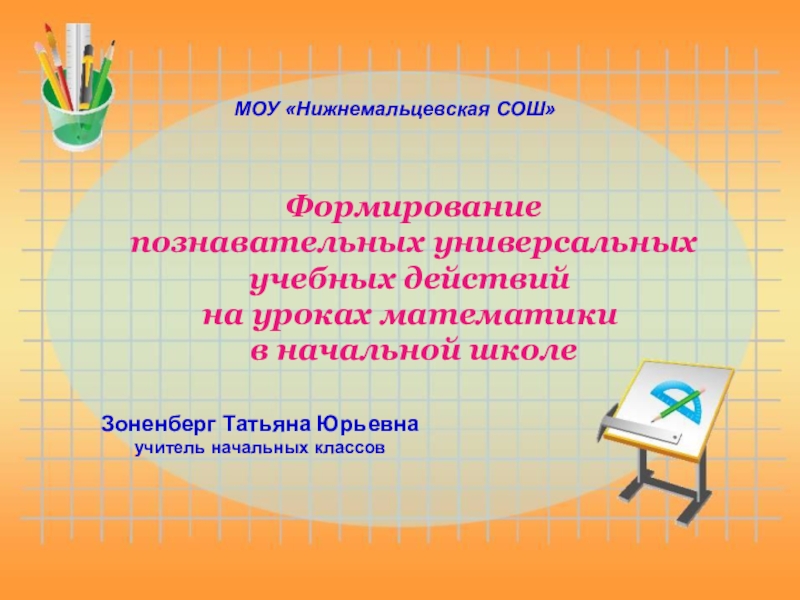 МОУ «Нижнемальцевская СОШ»

Формирование познавательных универсальных учебных действий на уроках математики в начальной школе

Зоненберг Татьяна Юрьевна
учитель начальных классов